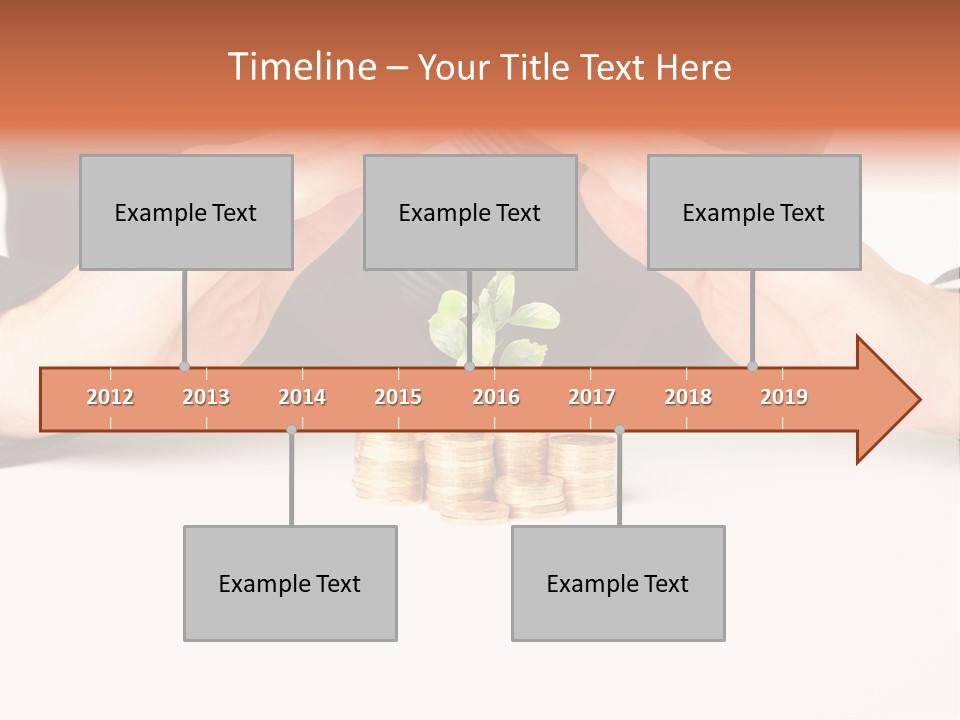 Timeline – Your Title Text Here

Example Text

Example Text

Example Text

2012 2013 2014 2015 2016 2017 2018 2019

Example Text

Example Text